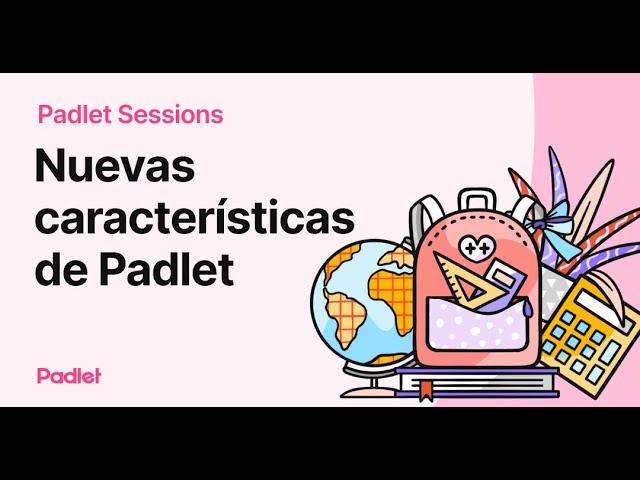 Padlet Sessions

Nuevas características de Padlet

Padlet